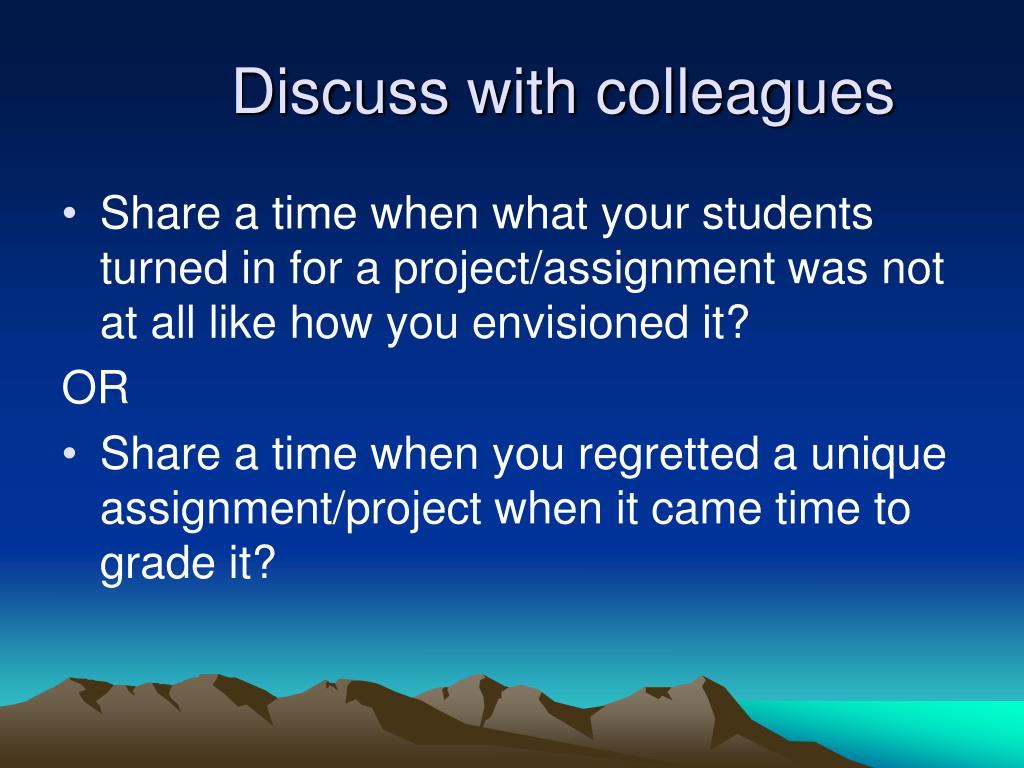 Discuss with colleagues

• Share a time when what your students turned in for a project/assignment was not at all like how you envisioned it?

OR

• Share a time when you regretted a unique assignment/project when it came time to grade it?